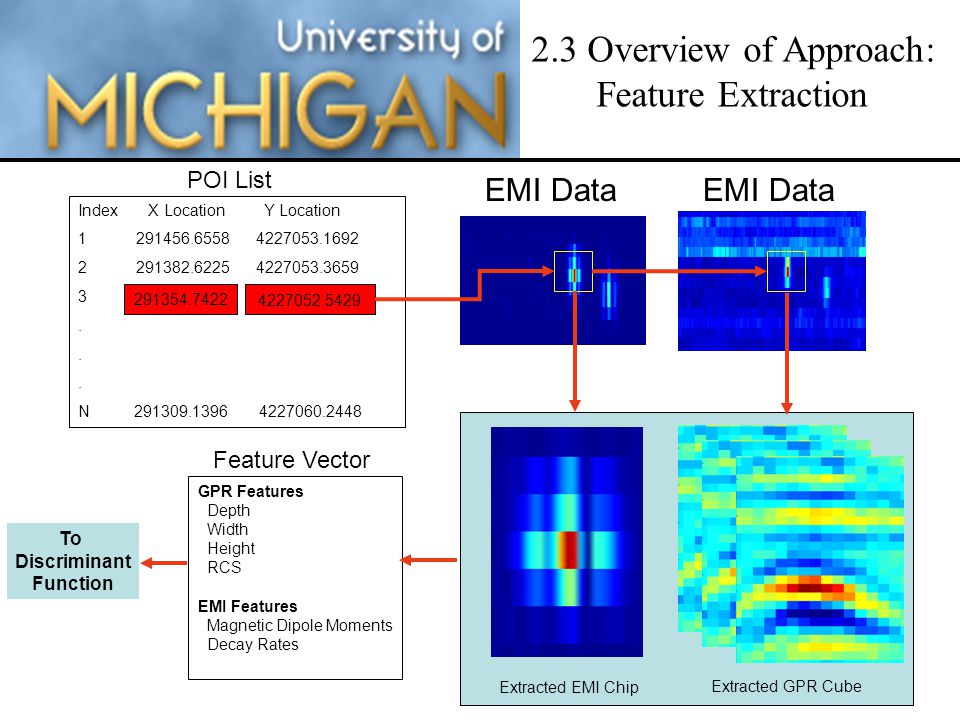 University of MICHIGAN

2.3 Overview of Approach: Feature Extraction

POI List

| Index | X Location | Y Location |
|---|---|---|
| 1 | 291456.6558 | 4227053.1692 |
| 2 | 291382.6225 | 4227053.3659 |
| 3 | 291354.7422 | 4227052.5429 |
| . | | |
| . | | |
| . | | |
| N | 291309.1396 | 4227060.2448 |

EMI Data

EMI Data

Feature Vector

GPR Features
Depth
Width
Height
RCS

EMI Features
Magnetic Dipole Moments
Decay Rates

To Discriminant Function

Extracted EMI Chip

Extracted GPR Cube